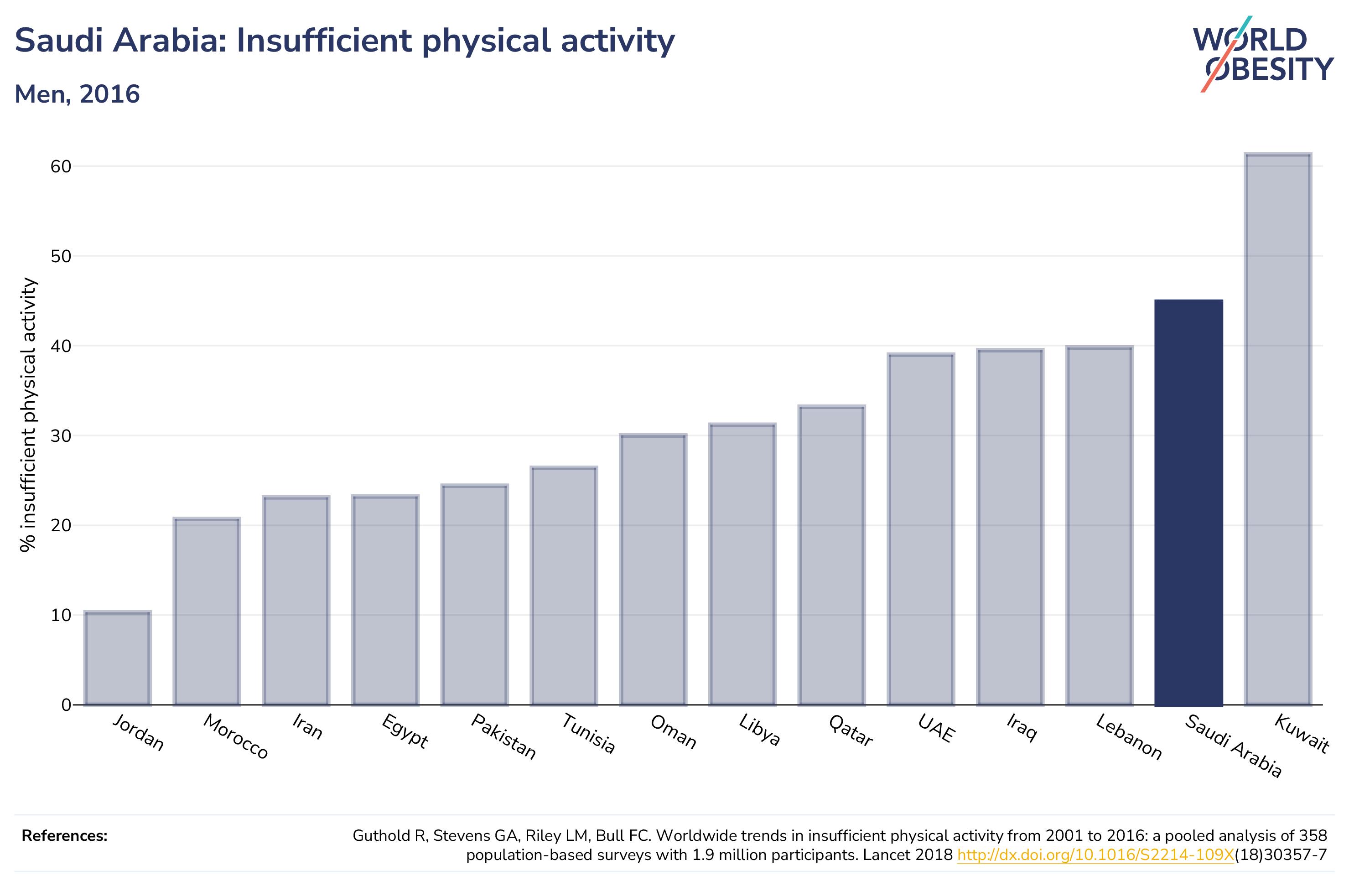 Saudi Arabia: Insufficient physical activity

Men, 2016

WORLD OBESITY

% insufficient physical activity

60
50
40
30
20
10
0

Jordan
Morocco
Iran
Egypt
Pakistan
Tunisia
Oman
Libya
Qatar
UAE
Iraq
Lebanon
Saudi Arabia
Kuwait

References:

Guthold R, Stevens GA, Riley LM, Bull FC. Worldwide trends in insufficient physical activity from 2001 to 2016: a pooled analysis of 358 population-based surveys with 1.9 million participants. Lancet 2018 http://dx.doi.org/10.1016/S2214-109X(18)30357-7